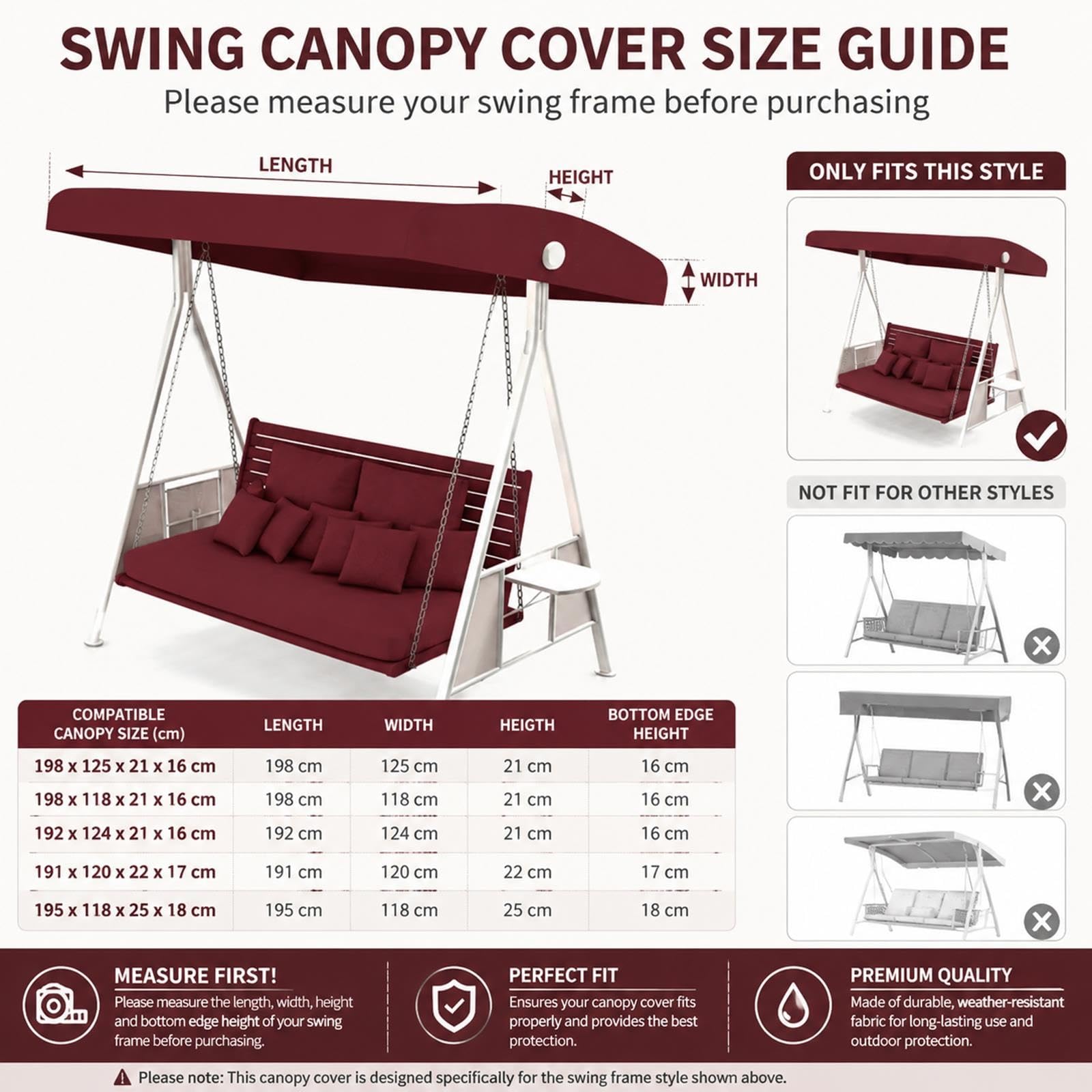 SWING CANOPY COVER SIZE GUIDE
Please measure your swing frame before purchasing

LENGTH
HEIGHT
WIDTH

ONLY FITS THIS STYLE

NOT FIT FOR OTHER STYLES

| COMPATIBLE CANOPY SIZE (cm) | LENGTH | WIDTH | HEIGTH | BOTTOM EDGE HEIGHT |
|---|---|---|---|---|
| 198 x 125 x 21 x 16 cm | 198 cm | 125 cm | 21 cm | 16 cm |
| 198 x 118 x 21 x 16 cm | 198 cm | 118 cm | 21 cm | 16 cm |
| 192 x 124 x 21 x 16 cm | 192 cm | 124 cm | 21 cm | 16 cm |
| 191 x 120 x 22 x 17 cm | 191 cm | 120 cm | 22 cm | 17 cm |
| 195 x 118 x 25 x 18 cm | 195 cm | 118 cm | 25 cm | 18 cm |

MEASURE FIRST!
Please measure the length, width, height and bottom edge height of your swing frame before purchasing.

PERFECT FIT
Ensures your canopy cover fits properly and provides the best protection.

PREMIUM QUALITY
Made of durable, weather-resistant fabric for long-lasting use and outdoor protection.

Please note: This canopy cover is designed specifically for the swing frame style shown above.